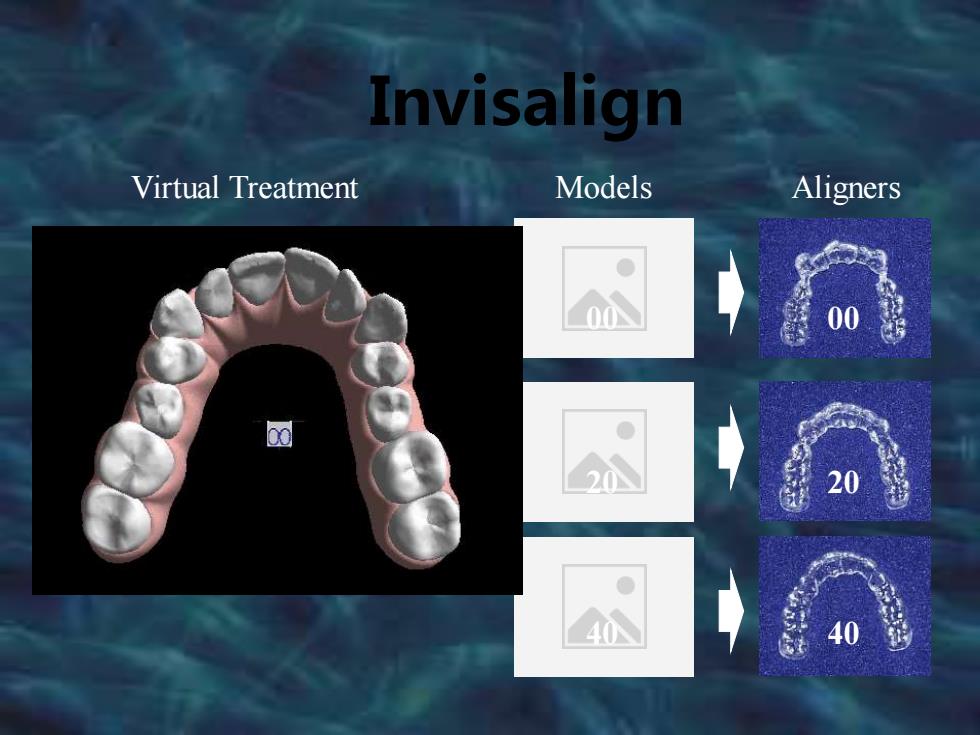 Invisalign

Virtual Treatment

00

Models

00

20

40

Aligners

00

20

40